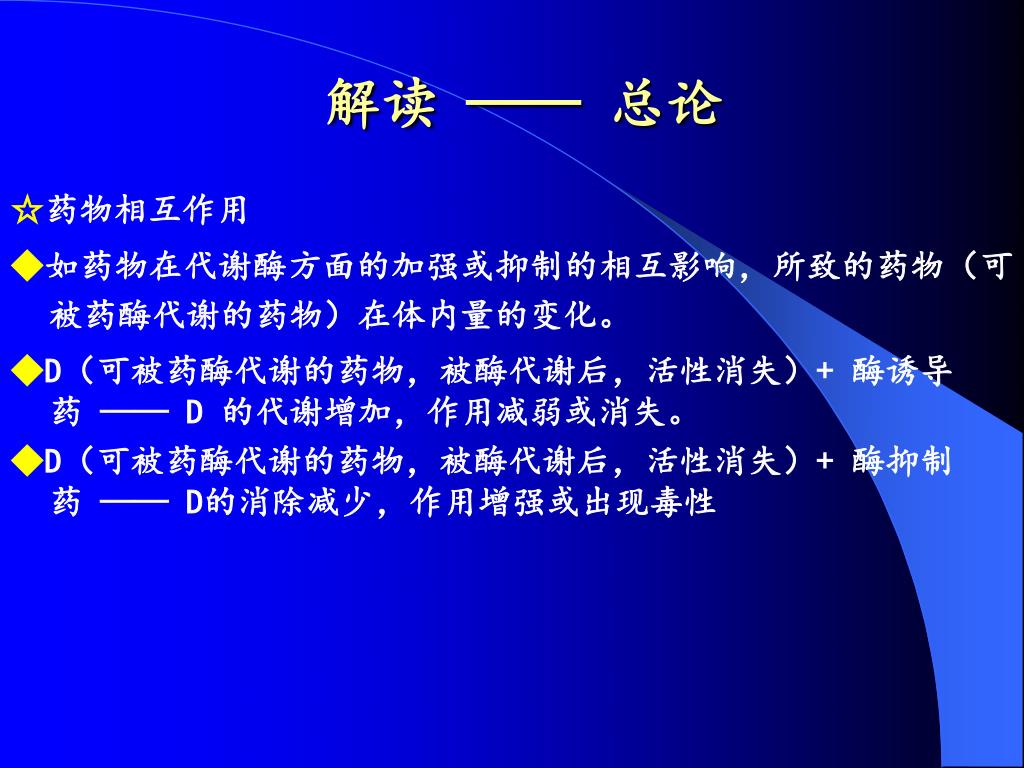 解读 —— 总论

☆药物相互作用

◆如药物在代谢酶方面的加强或抑制的相互影响，所致的药物（可被药酶代谢的药物）在体内量的变化。

◆D（可被药酶代谢的药物，被酶代谢后，活性消失）+ 酶诱导药 —— D 的代谢增加，作用减弱或消失。

◆D（可被药酶代谢的药物，被酶代谢后，活性消失）+ 酶抑制药 —— D的消除减少，作用增强或出现毒性